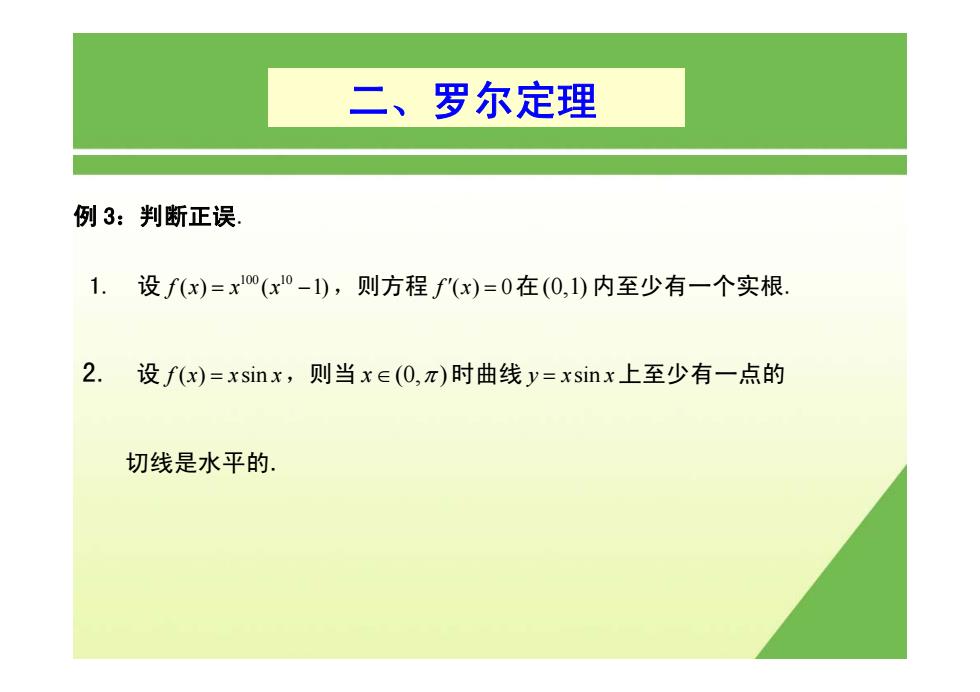 二、罗尔定理

例 3：判断正误.

1. 设 $f(x)=x^{100}(x^{10}-1)$，则方程 $f'(x)=0$ 在 $(0,1)$ 内至少有一个实根.

2. 设 $f(x)=x\sin x$，则当 $x\in(0,\pi)$ 时曲线 $y=x\sin x$ 上至少有一点的切线是水平的.